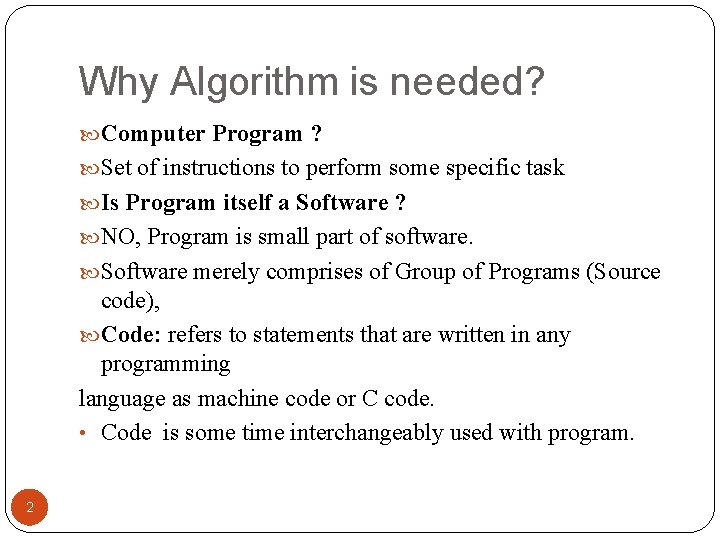 Why Algorithm is needed?

Computer Program ?

Set of instructions to perform some specific task

Is Program itself a Software ?

NO, Program is small part of software.

Software merely comprises of Group of Programs (Source code),

Code: refers to statements that are written in any programming

language as machine code or C code.

• Code is some time interchangeably used with program.

2